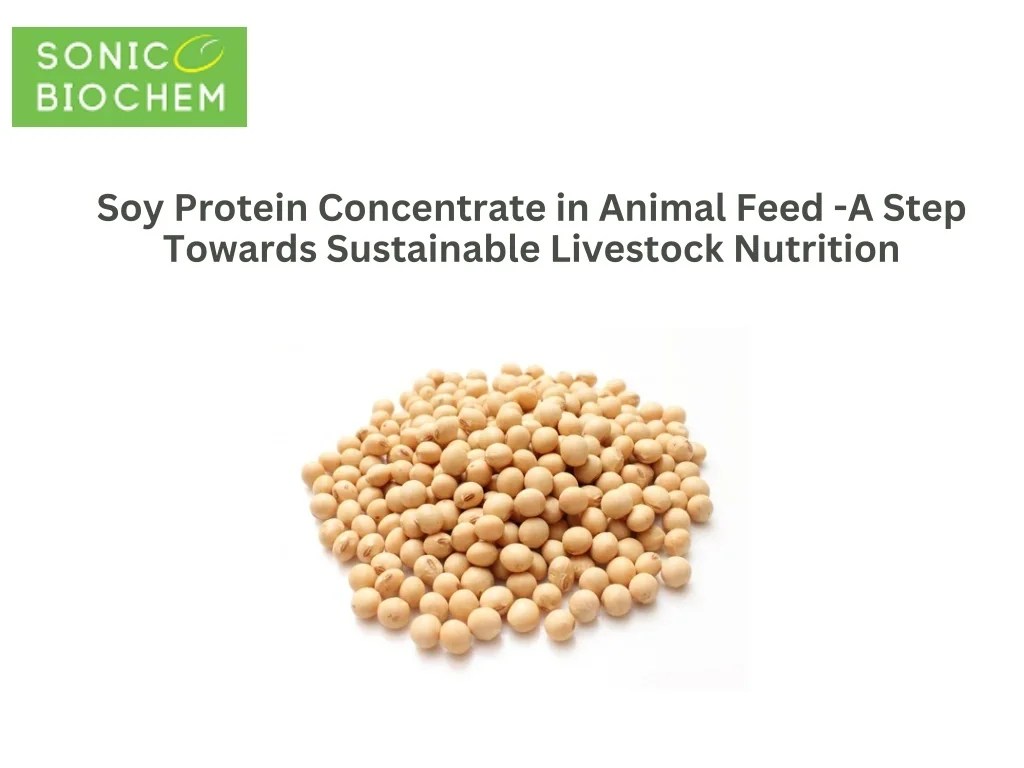 SONIC
BIOCHEM

Soy Protein Concentrate in Animal Feed -A Step Towards Sustainable Livestock Nutrition